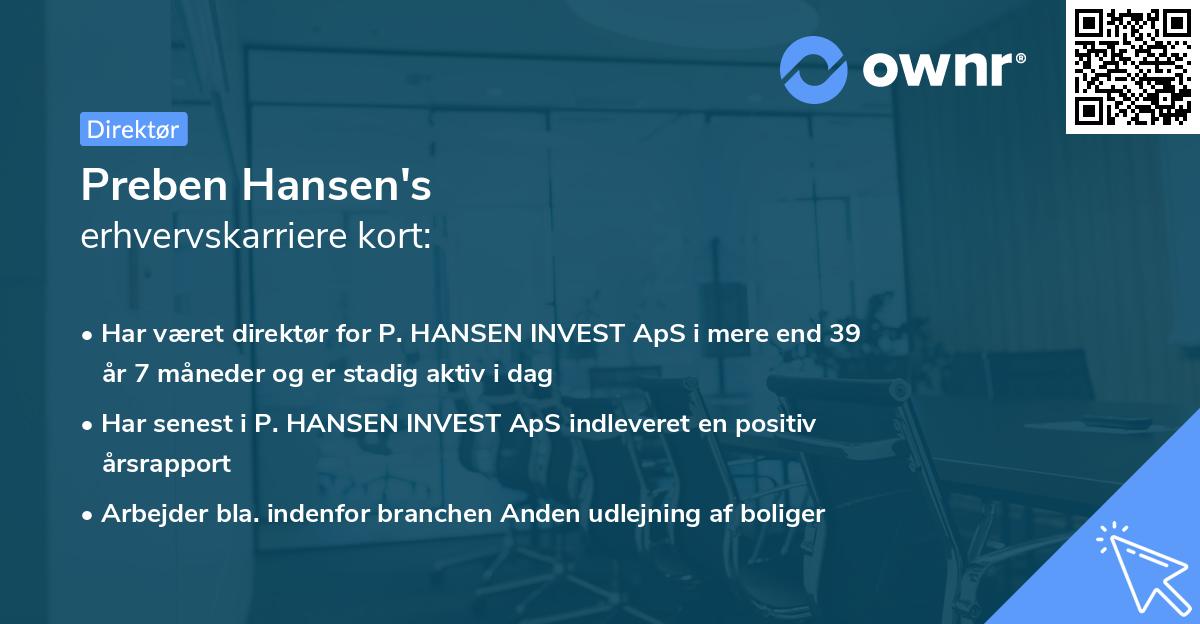 ownr®

Direktør

Preben Hansen's
erhvervskarriere kort:

• Har været direktør for P. HANSEN INVEST ApS i mere end 39 år 7 måneder og er stadig aktiv i dag
• Har senest i P. HANSEN INVEST ApS indleveret en positiv årsrapport
• Arbejder bla. indenfor branchen Anden udlejning af boliger